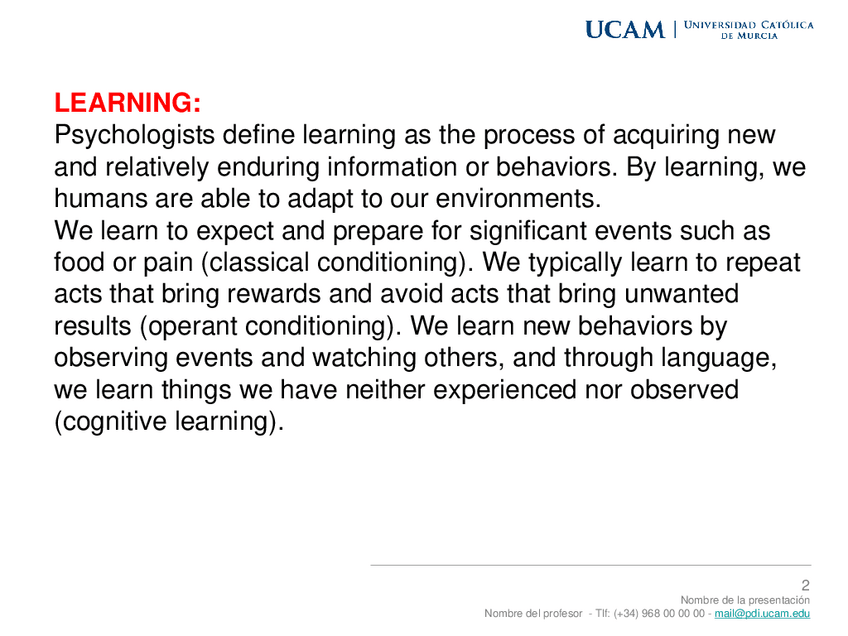 UCAM | UNIVERSIDAD CATÓLICA DE MURCIA

LEARNING:
Psychologists define learning as the process of acquiring new and relatively enduring information or behaviors. By learning, we humans are able to adapt to our environments.
We learn to expect and prepare for significant events such as food or pain (classical conditioning). We typically learn to repeat acts that bring rewards and avoid acts that bring unwanted results (operant conditioning). We learn new behaviors by observing events and watching others, and through language, we learn things we have neither experienced nor observed (cognitive learning).

2
Nombre de la presentación
Nombre del profesor - Tlf: (+34) 968 00 00 00 - mail@pdi.ucam.edu